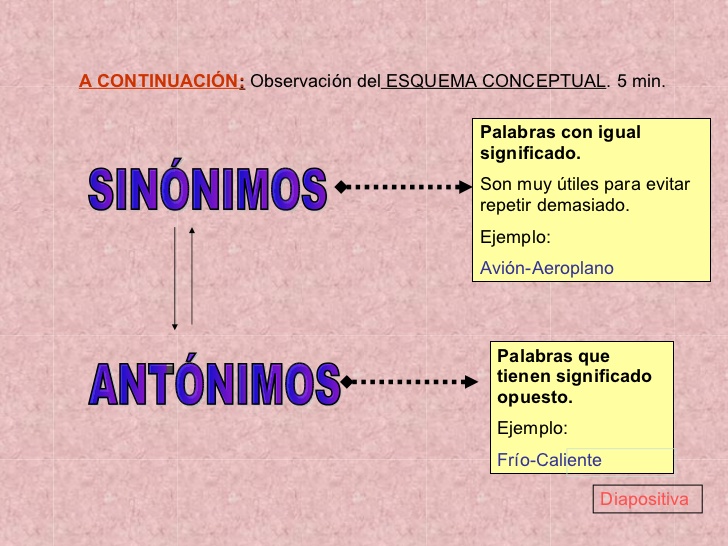 A CONTINUACIÓN: Observación del ESQUEMA CONCEPTUAL. 5 min.

SINÓNIMOS

Palabras con igual significado.

Son muy útiles para evitar repetir demasiado.

Ejemplo:

Avión-Aeroplano

ANTÓNIMOS

Palabras que tienen significado opuesto.

Ejemplo:

Frío-Caliente

Diapositiva